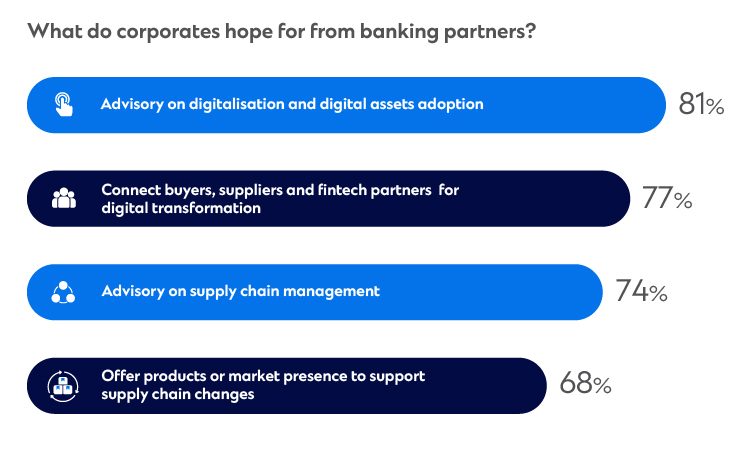 What do corporates hope for from banking partners?

Advisory on digitalisation and digital assets adoption 81%

Connect buyers, suppliers and fintech partners for digital transformation 77%

Advisory on supply chain management 74%

Offer products or market presence to support supply chain changes 68%